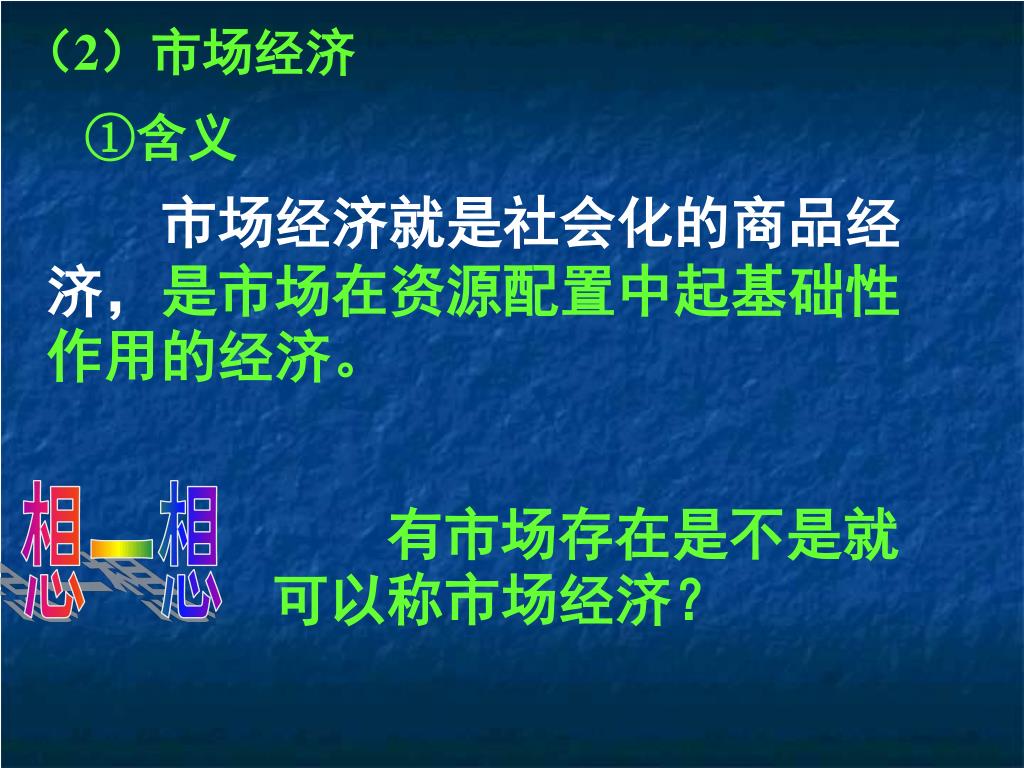 （2）市场经济

①含义

市场经济就是社会化的商品经济，是市场在资源配置中起基础性作用的经济。

想一想

有市场存在是不是就可以称市场经济？